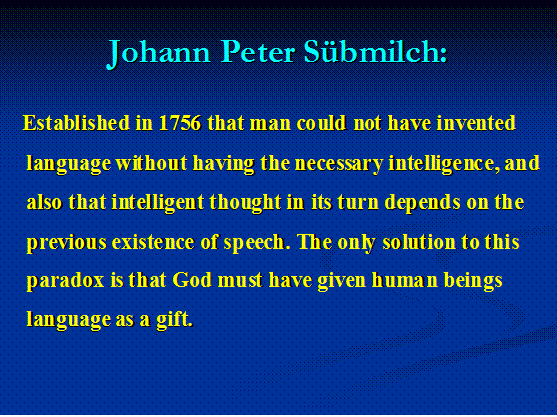 Johann Peter Sübmilch:

Established in 1756 that man could not have invented language without having the necessary intelligence, and also that intelligent thought in its turn depends on the previous existence of speech. The only solution to this paradox is that God must have given human beings language as a gift.